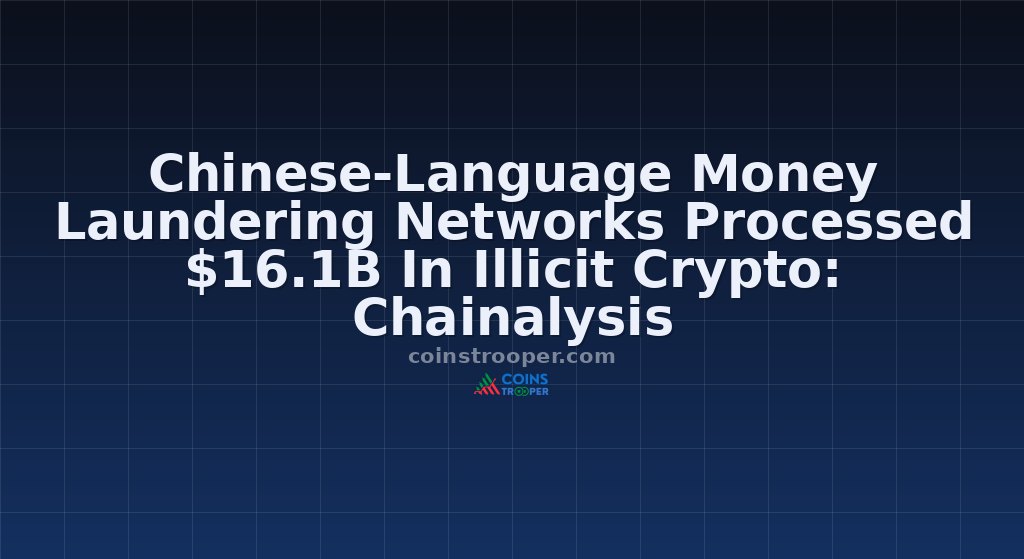 Chinese-Language Money Laundering Networks Processed \$16.1B In Illicit Crypto: Chainalysis

coinstrooper.com

COINS TROOPER